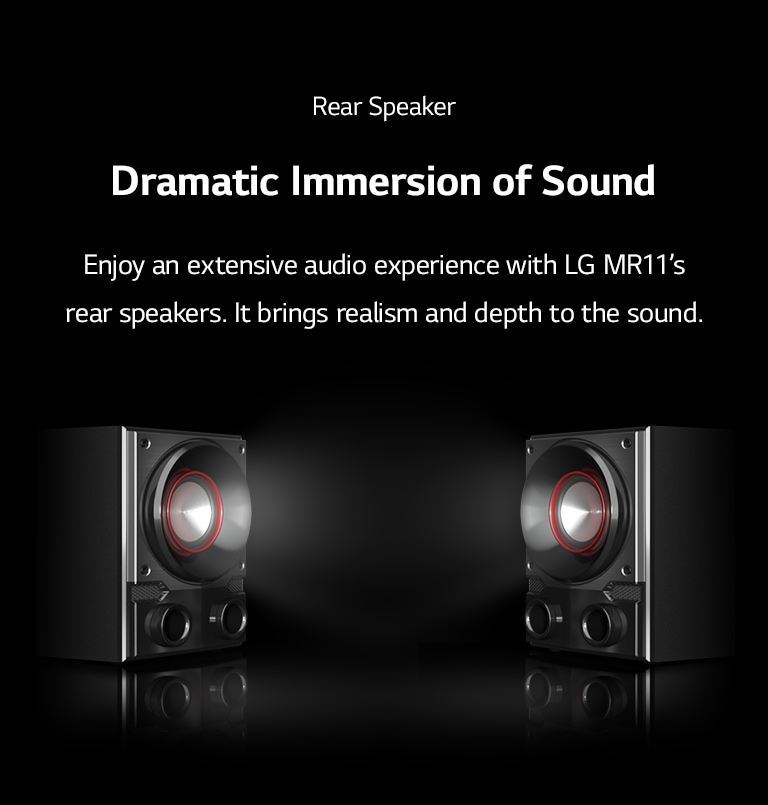 Rear Speaker

Dramatic Immersion of Sound

Enjoy an extensive audio experience with LG MR11's rear speakers. It brings realism and depth to the sound.